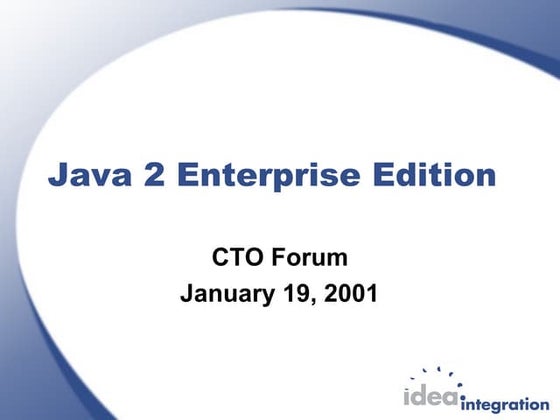 Java 2 Enterprise Edition

CTO Forum
January 19, 2001

idea integration